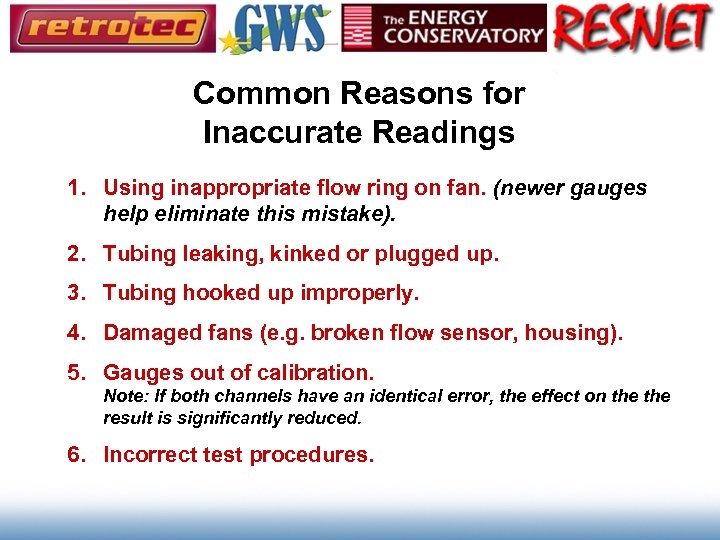 retrotec GWS The ENERGY CONSERVATORY RESNET

Common Reasons for Inaccurate Readings

1. Using inappropriate flow ring on fan. (newer gauges help eliminate this mistake).

2. Tubing leaking, kinked or plugged up.

3. Tubing hooked up improperly.

4. Damaged fans (e.g. broken flow sensor, housing).

5. Gauges out of calibration.
Note: If both channels have an identical error, the effect on the the result is significantly reduced.

6. Incorrect test procedures.